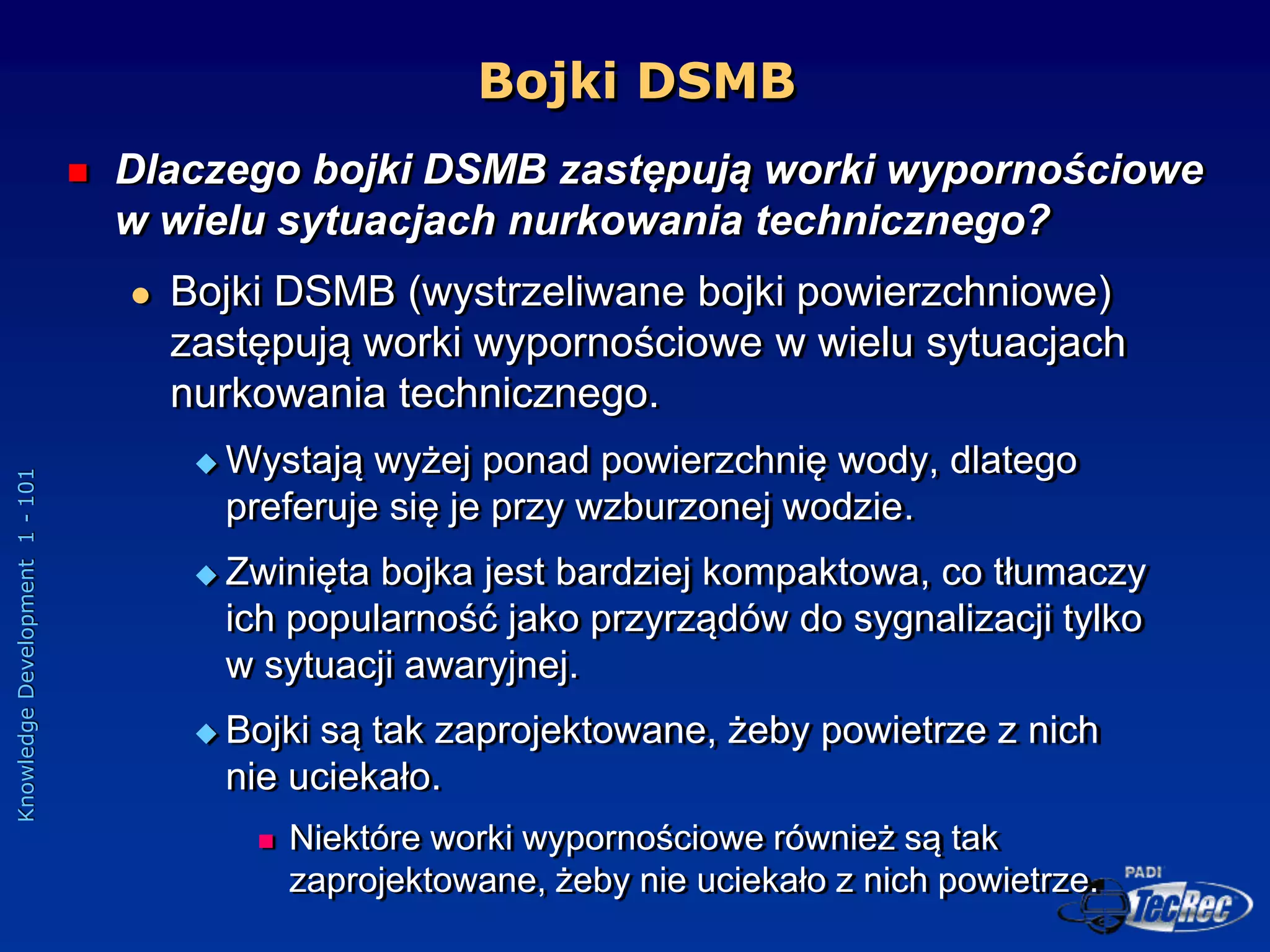 Bojki DSMB

Dlaczego bojki DSMB zastępują worki wypornościowe w wielu sytuacjach nurkowania technicznego?

Bojki DSMB (wystrzeliwane bojki powierzchniowe) zastępują worki wypornościowe w wielu sytuacjach nurkowania technicznego.

Wystają wyżej ponad powierzchnię wody, dlatego preferuje się je przy wzburzonej wodzie.

Zwinięta bojka jest bardziej kompaktowa, co tłumaczy ich popularność jako przyrządów do sygnalizacji tylko w sytuacji awaryjnej.

Bojki są tak zaprojektowane, żeby powietrze z nich nie uciekało.

Niektóre worki wypornościowe również są tak zaprojektowane, żeby nie uciekało z nich powietrze.

Knowledge Development 1 - 101

PADI TecRec